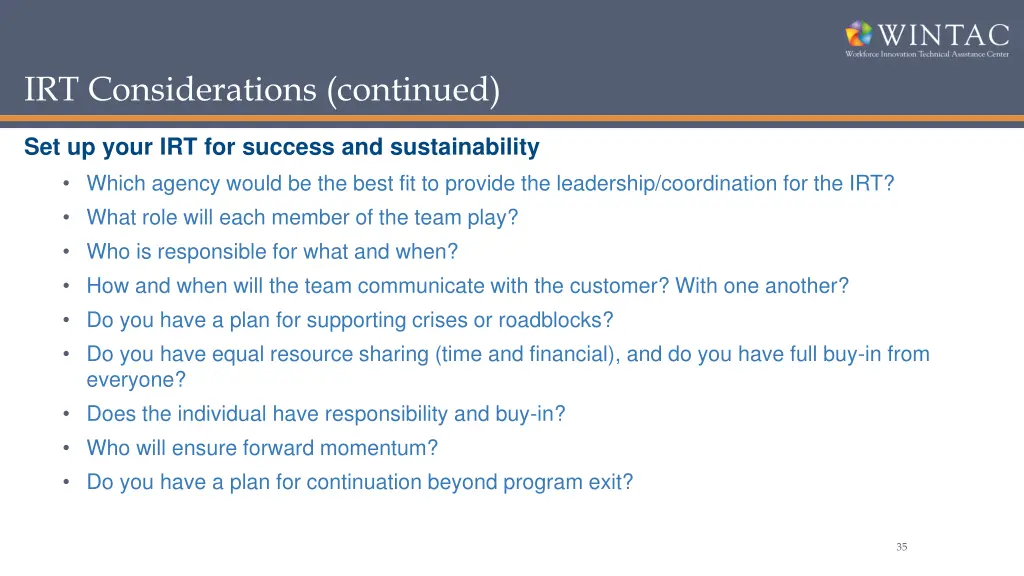 WINTAC
Workforce Innovation Technical Assistance Center

IRT Considerations (continued)

Set up your IRT for success and sustainability

• Which agency would be the best fit to provide the leadership/coordination for the IRT?
• What role will each member of the team play?
• Who is responsible for what and when?
• How and when will the team communicate with the customer? With one another?
• Do you have a plan for supporting crises or roadblocks?
• Do you have equal resource sharing (time and financial), and do you have full buy-in from everyone?
• Does the individual have responsibility and buy-in?
• Who will ensure forward momentum?
• Do you have a plan for continuation beyond program exit?

35